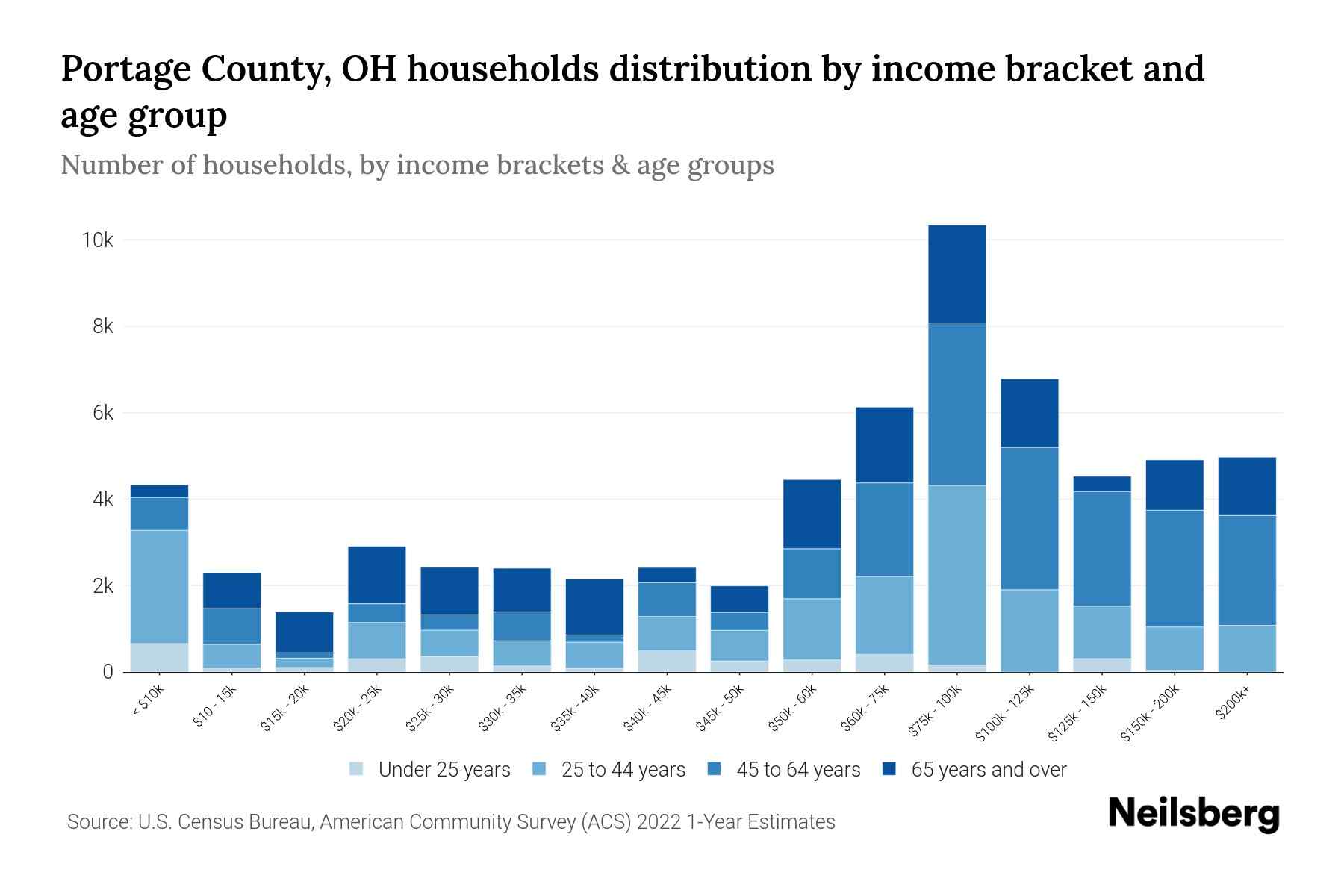 Portage County, OH households distribution by income bracket and age group

Number of households, by income brackets & age groups

10k
8k
6k
4k
2k
0

< $10k
$10 - 15k
$15k - 20k
$20k - 25k
$25k - 30k
$30k - 35k
$35k - 40k
$40k - 45k
$45k - 50k
$50k - 60k
$60k - 75k
$75k - 100k
$100k - 125k
$125k - 150k
$150k - 200k
$200k+

Under 25 years
25 to 44 years
45 to 64 years
65 years and over

Source: U.S. Census Bureau, American Community Survey (ACS) 2022 1-Year Estimates

Neilsberg